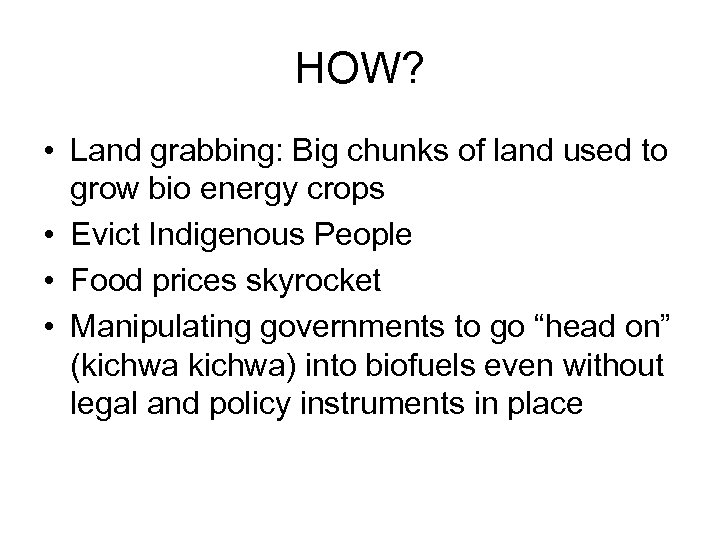 HOW?

• Land grabbing: Big chunks of land used to grow bio energy crops
• Evict Indigenous People
• Food prices skyrocket
• Manipulating governments to go “head on” (kichwa kichwa) into biofuels even without legal and policy instruments in place